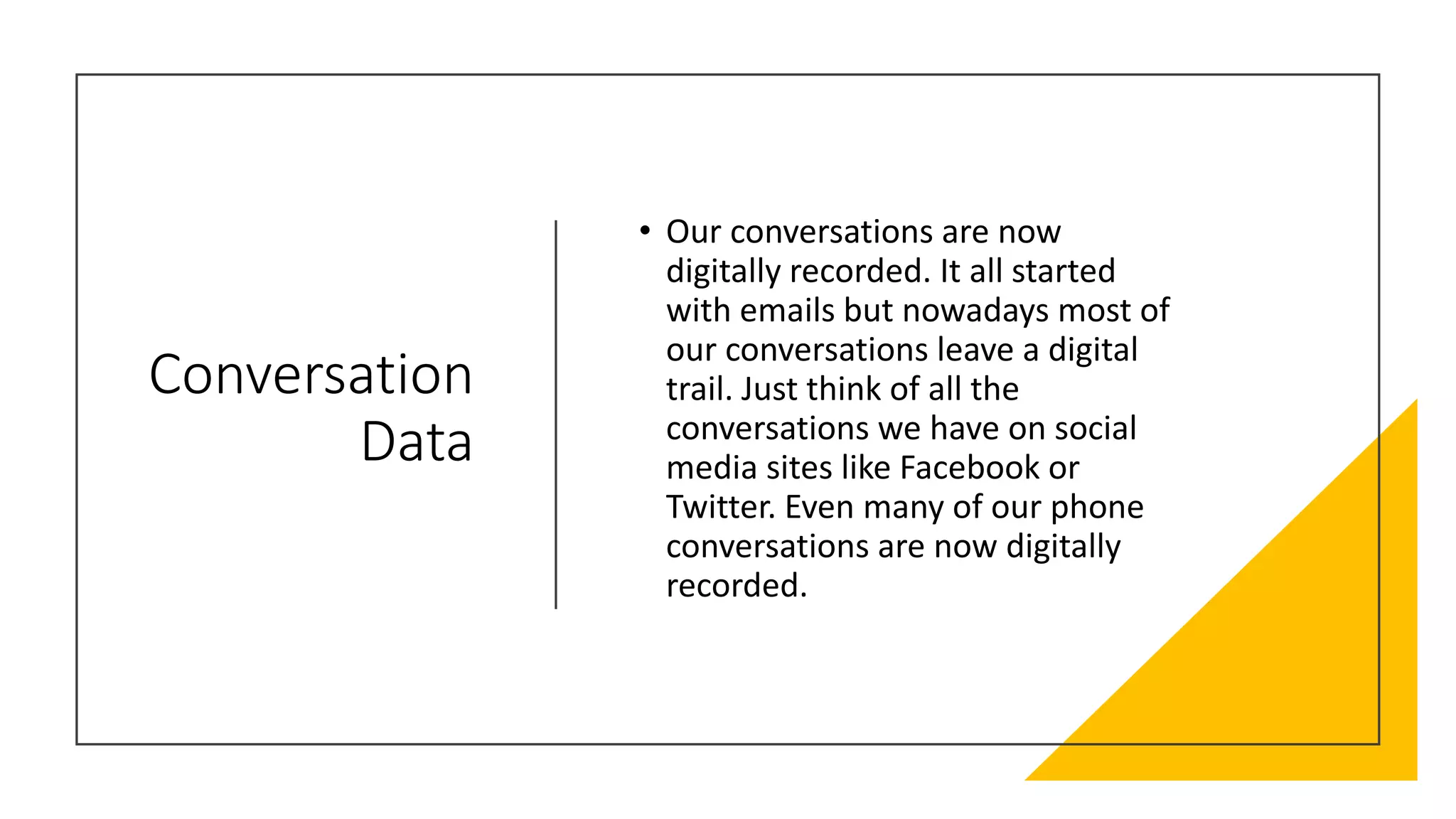 Conversation Data

• Our conversations are now digitally recorded. It all started with emails but nowadays most of our conversations leave a digital trail. Just think of all the conversations we have on social media sites like Facebook or Twitter. Even many of our phone conversations are now digitally recorded.